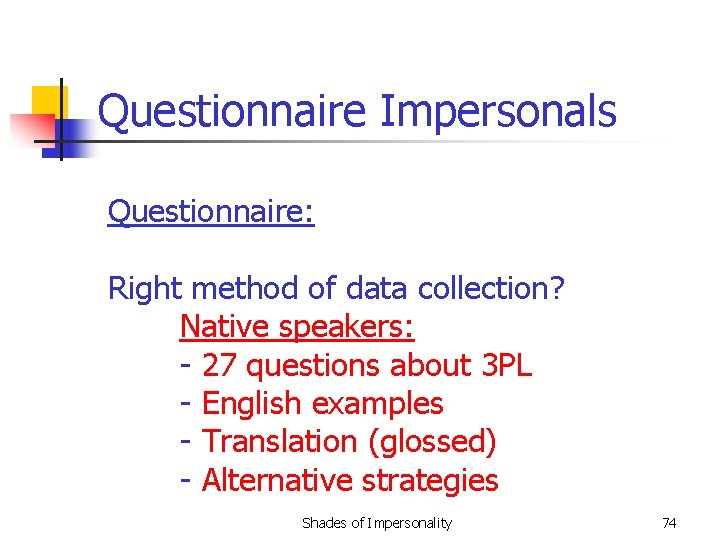 Questionnaire Impersonals

Questionnaire:

Right method of data collection?
Native speakers:
- 27 questions about 3PL
- English examples
- Translation (glossed)
- Alternative strategies

Shades of Impersonality 74